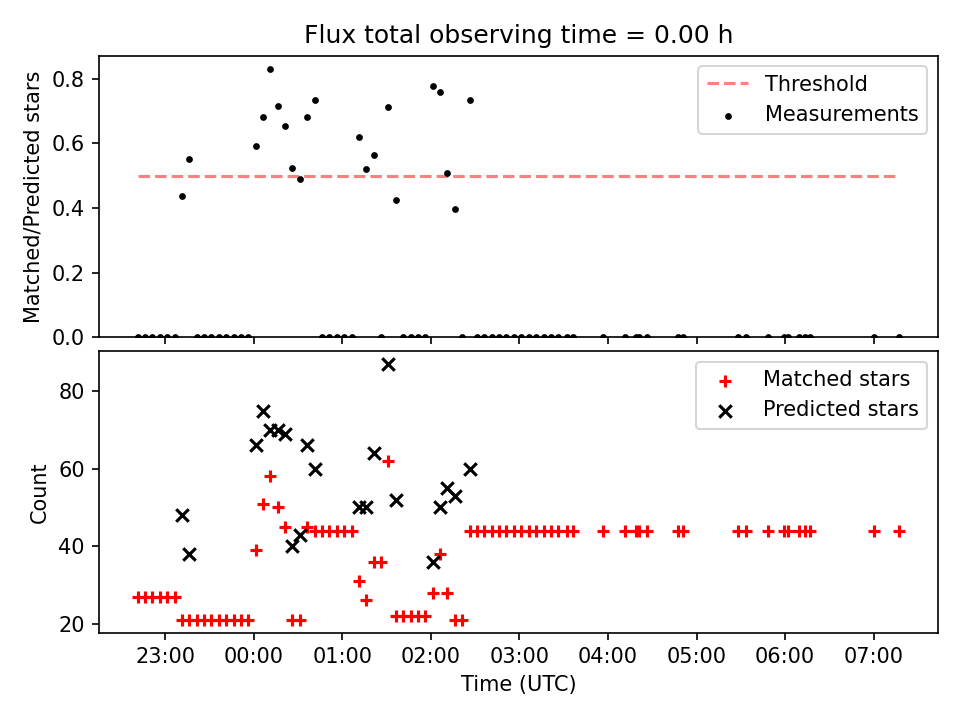 Flux total observing time = 0.00 h

Matched/Predicted stars
0.8
0.6
0.4
0.2
0.0

Threshold
Measurements

Count
80
60
40
20

Matched stars
Predicted stars

23:00
00:00
01:00
02:00
03:00
04:00
05:00
06:00
07:00
Time (UTC)